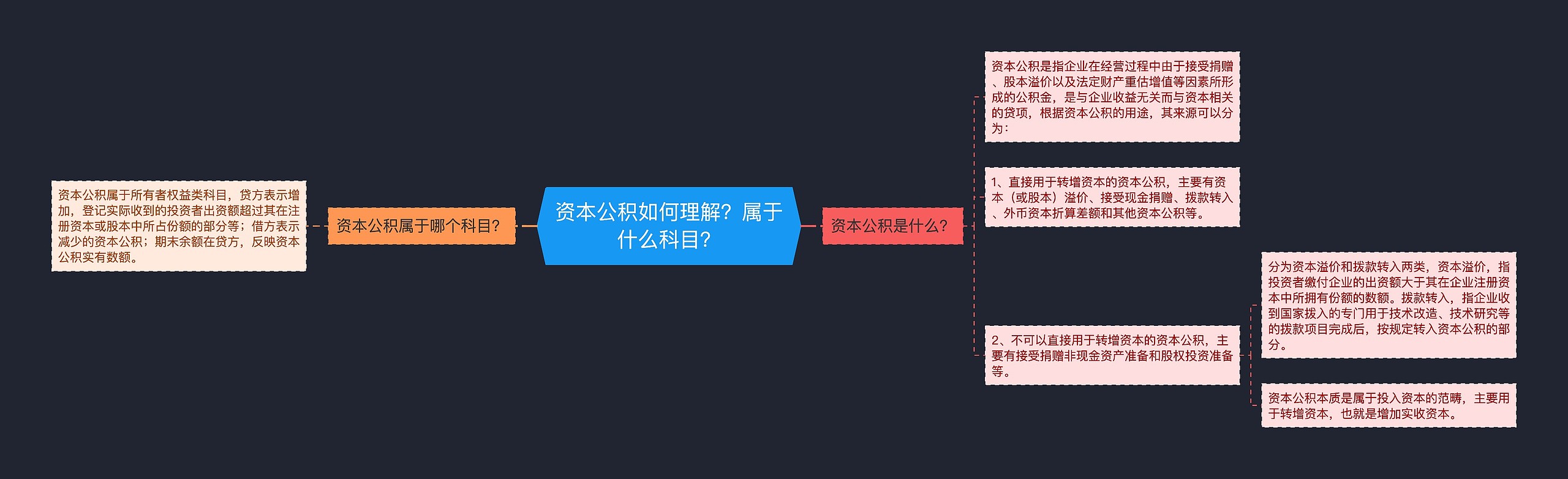 资本公积如何理解？属于什么科目？

资本公积属于哪个科目？

资本公积属于所有者权益类科目，贷方表示增加，登记实际收到的投资者出资额超过其在注册资本或股本中所占份额的部分等；借方表示减少的资本公积；期末余额在贷方，反映资本公积实有数额。

资本公积是什么？

资本公积是指企业在经营过程中由于接受捐赠、股本溢价以及法定财产重估增值等因素所形成的公积金，是与企业收益无关而与资本相关的贷项，根据资本公积的用途，其来源可以分为：

1、直接用于转增资本的资本公积，主要有资本（或股本）溢价、接受现金捐赠、拨款转入、外币资本折算差额和其他资本公积等。

2、不可以直接用于转增资本的资本公积，主要有接受捐赠非现金资产准备和股权投资准备等。

分为资本溢价和拨款转入两类，资本溢价，指投资者缴付企业的出资额大于其在企业注册资本中所拥有份额的数额。拨款转入，指企业收到国家拨入的专门用于技术改造、技术研究等的拨款项目完成后，按规定转入资本公积的部分。

资本公积本质是属于投入资本的范畴，主要用于转增资本，也就是增加实收资本。